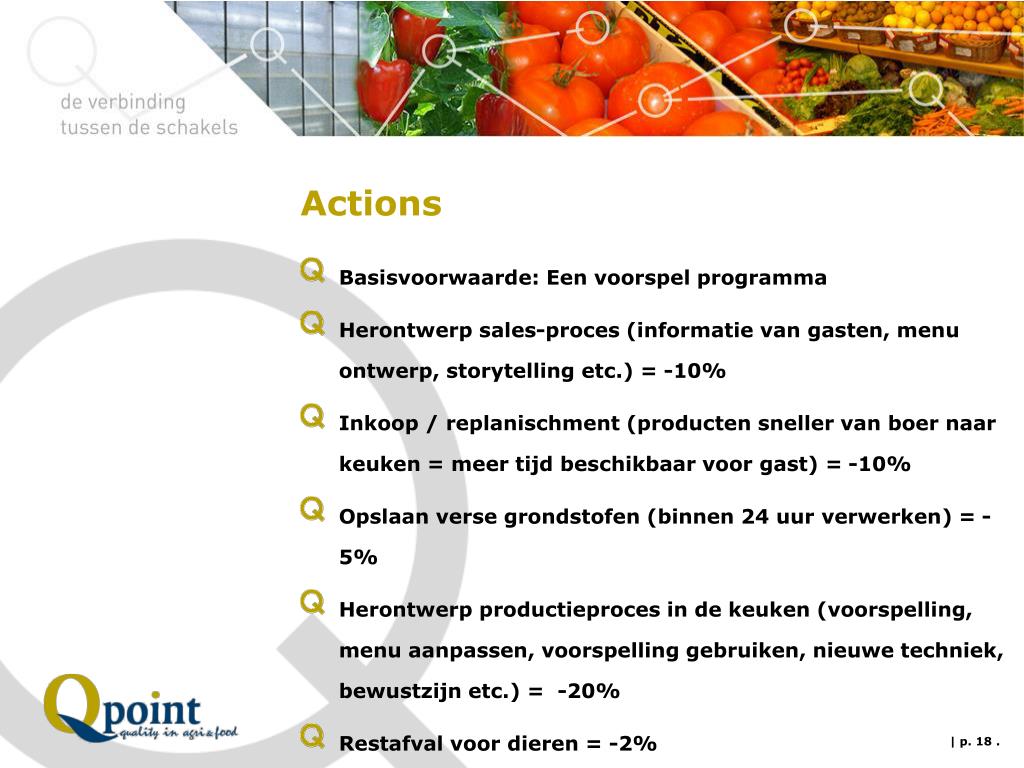 de verbinding
tussen de schakels

Actions

Basisvoorwaarde: Een voorspel programma

Herontwerp sales-proces (informatie van gasten, menu ontwerp, storytelling etc.) = -10%

Inkoop / replanischment (producten sneller van boer naar keuken = meer tijd beschikbaar voor gast) = -10%

Opslaan verse grondstofen (binnen 24 uur verwerken) = -5%

Herontwerp productieproces in de keuken (voorspelling, menu aanpassen, voorspelling gebruiken, nieuwe techniek, bewustzijn etc.) = -20%

Restafval voor dieren = -2%

Qpoint
quality in agri & food

| p. 18 .